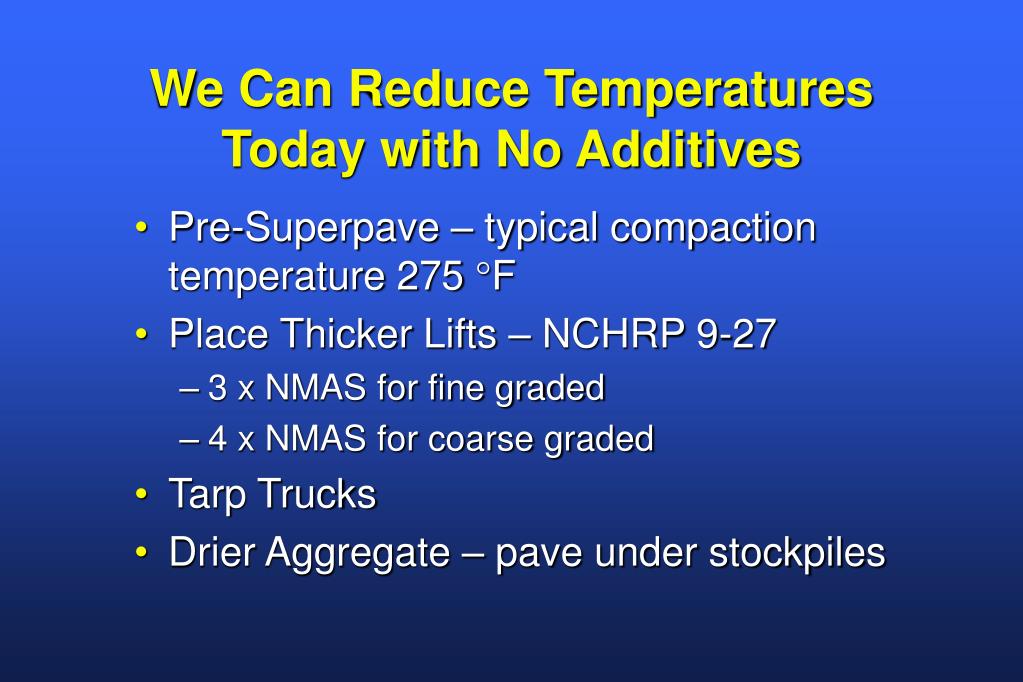 We Can Reduce Temperatures Today with No Additives

• Pre-Superpave – typical compaction temperature 275 °F
• Place Thicker Lifts – NCHRP 9-27
– 3 x NMAS for fine graded
– 4 x NMAS for coarse graded
• Tarp Trucks
• Drier Aggregate – pave under stockpiles